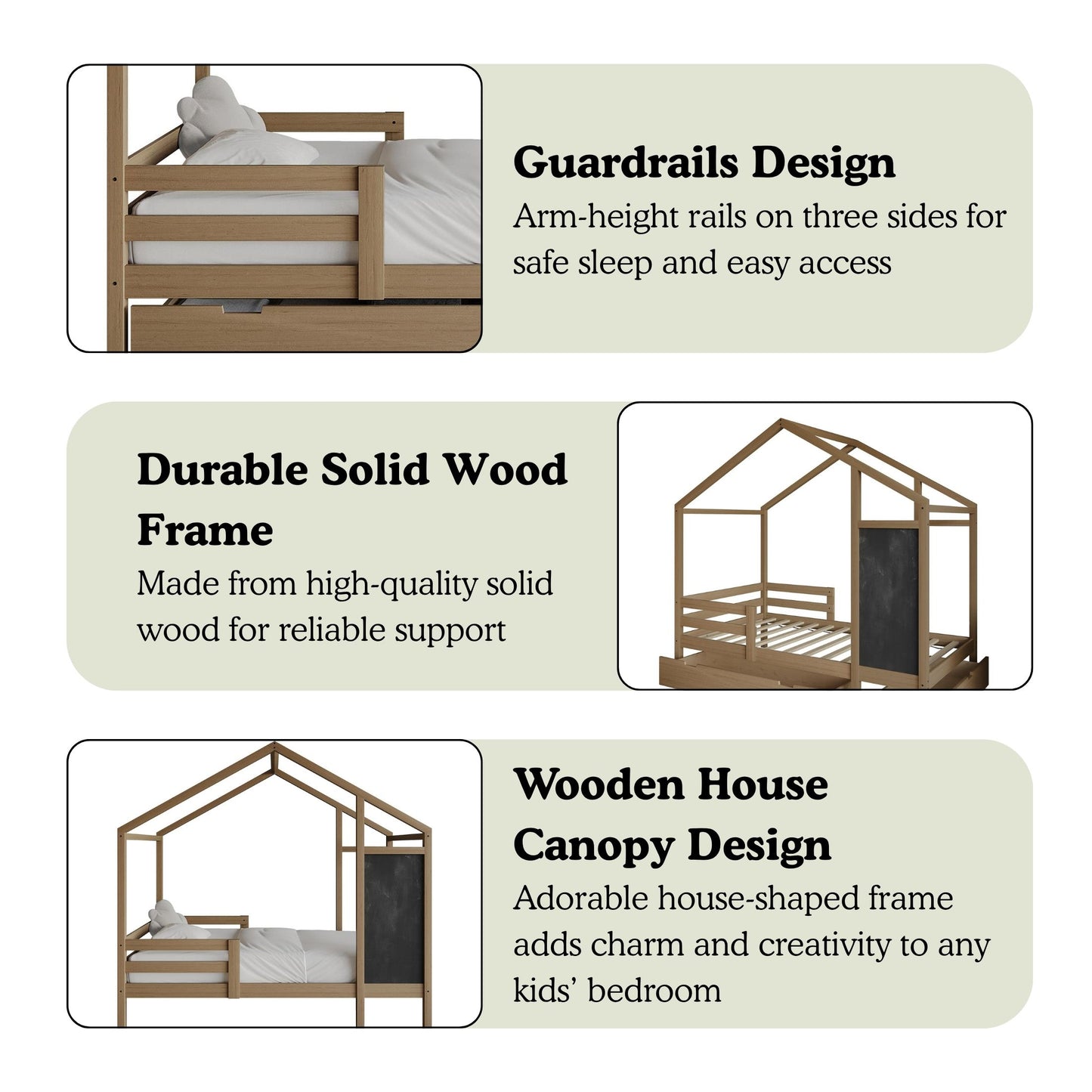 Guardrails Design

Arm-height rails on three sides for safe sleep and easy access

Durable Solid Wood Frame

Made from high-quality solid wood for reliable support

Wooden House Canopy Design

Adorable house-shaped frame adds charm and creativity to any kids' bedroom